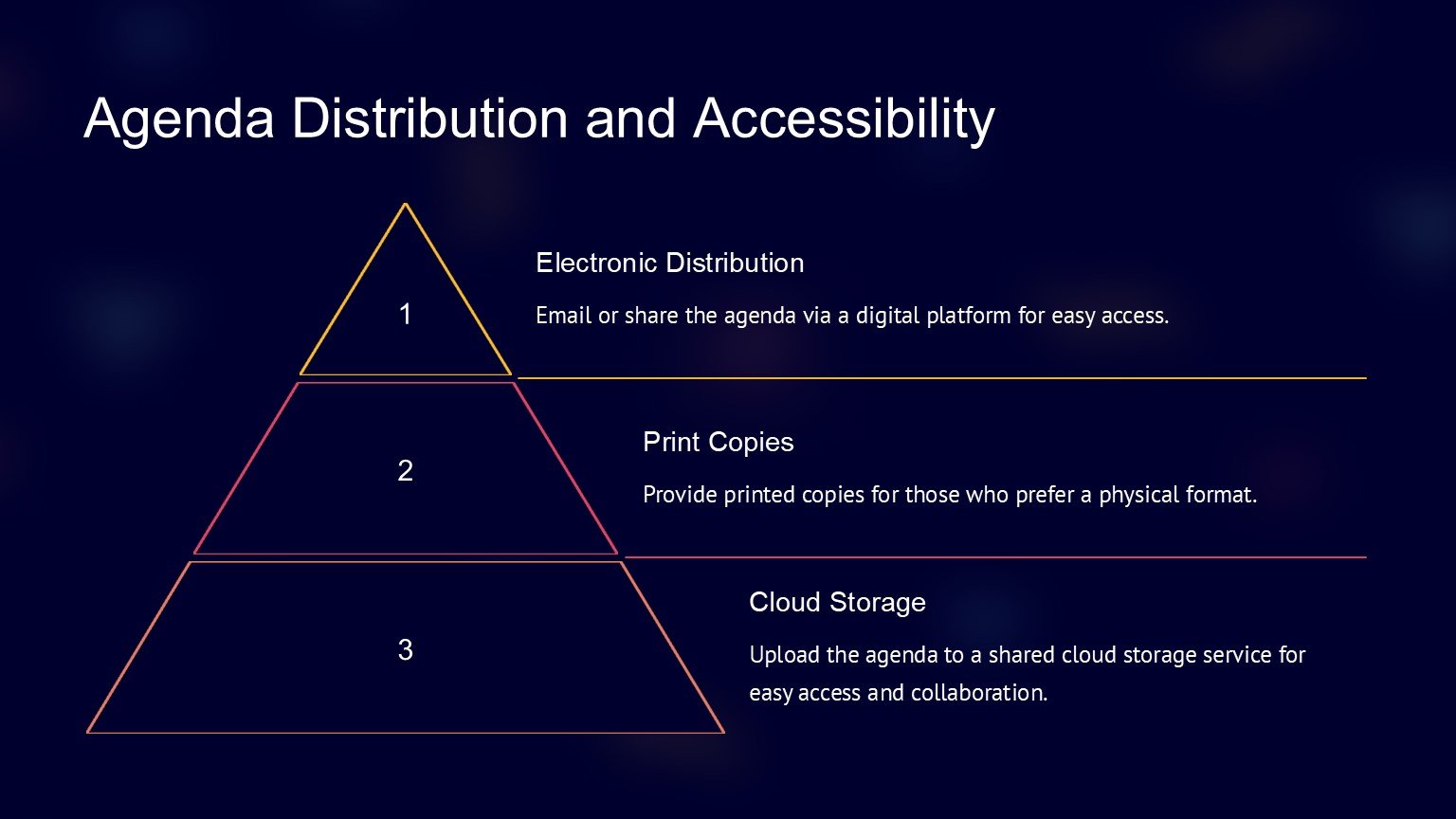 Agenda Distribution and Accessibility

1

Electronic Distribution

Email or share the agenda via a digital platform for easy access.

2

Print Copies

Provide printed copies for those who prefer a physical format.

3

Cloud Storage

Upload the agenda to a shared cloud storage service for easy access and collaboration.